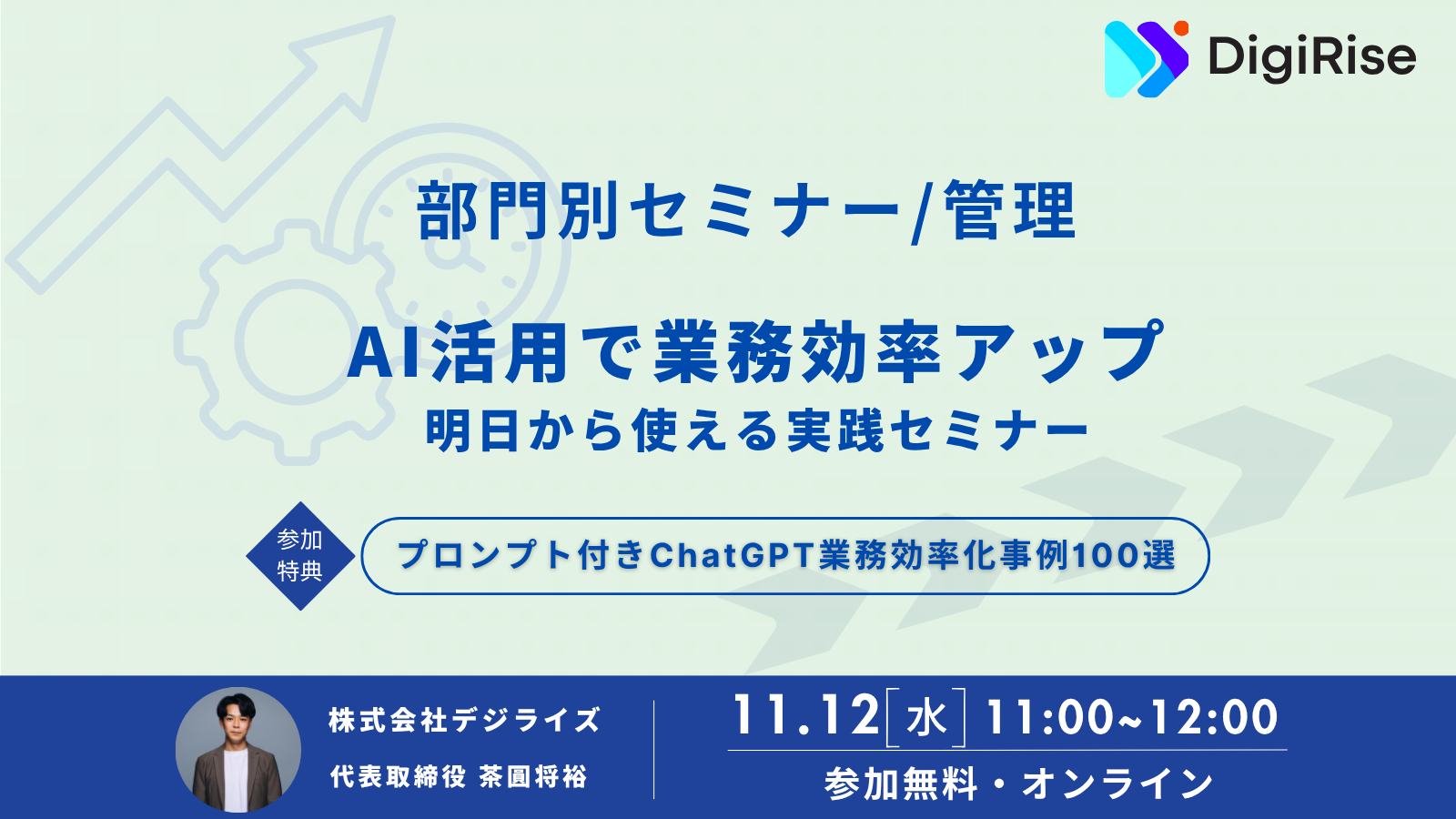 DigiRise

部門別セミナー/管理

AI活用で業務効率アップ
明日から使える実践セミナー

参加特典

プロンプト付きChatGPT業務効率化事例100選

株式会社デジライズ
代表取締役 茶圓将裕

11.12[水] 11:00~12:00
参加無料・オンライン